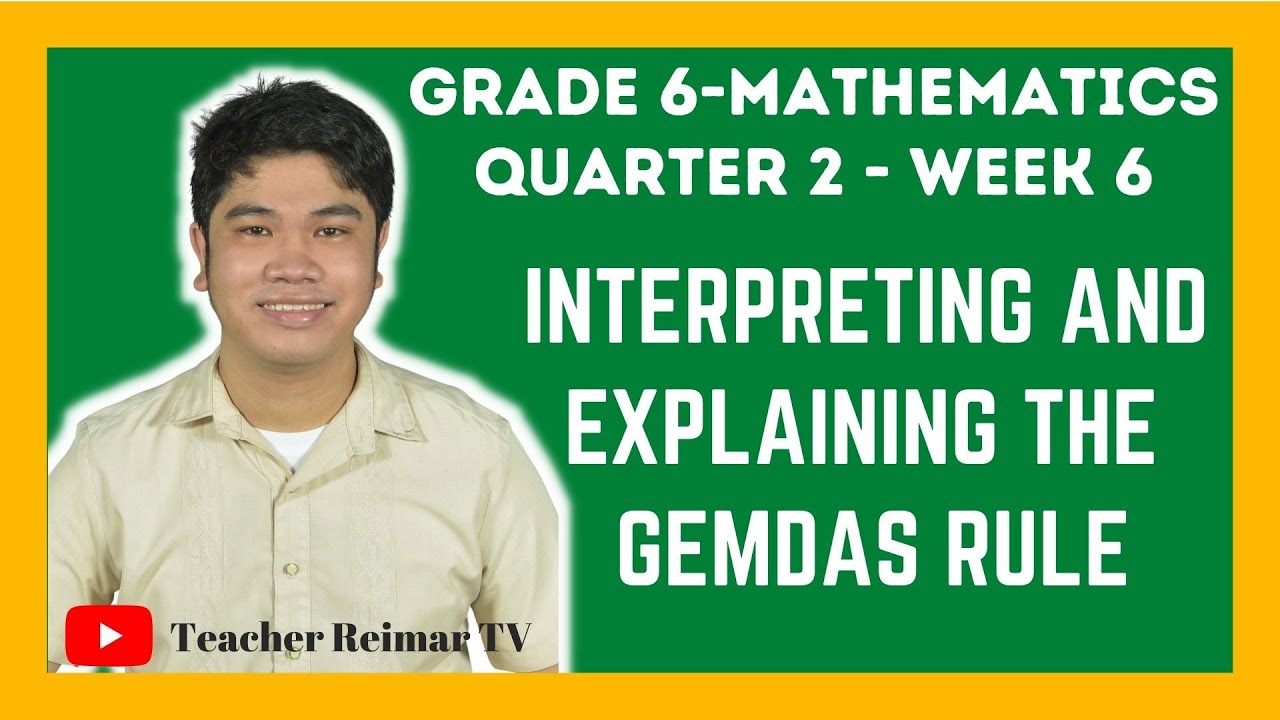 GRADE 6-MATHEMATICS
QUARTER 2 - WEEK 6

INTERPRETING AND EXPLAINING THE GEMDAS RULE

Teacher Reimar TV